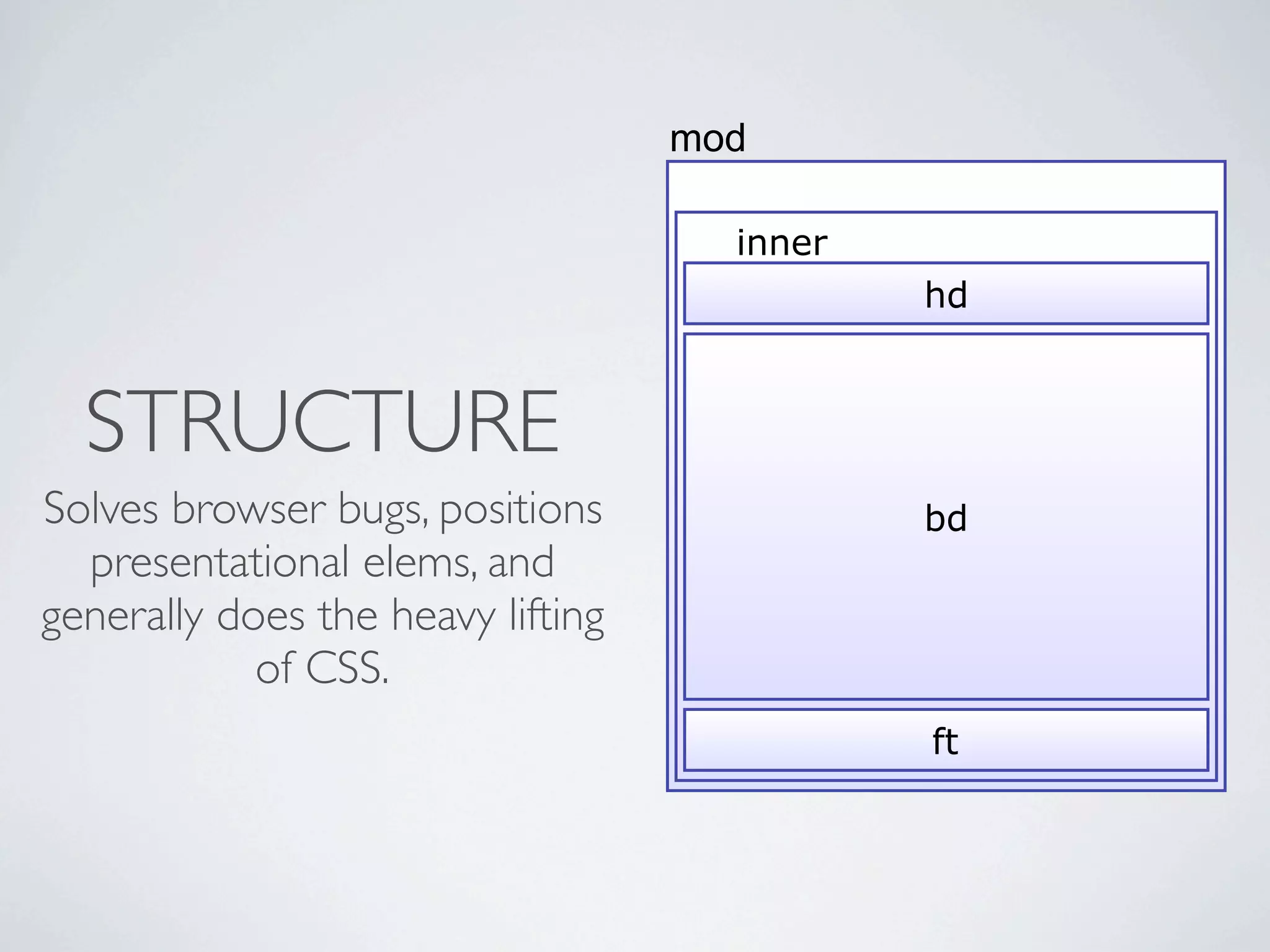 STRUCTURE

Solves browser bugs, positions presentational elems, and generally does the heavy lifting of CSS.

mod

inner

hd

bd

ft